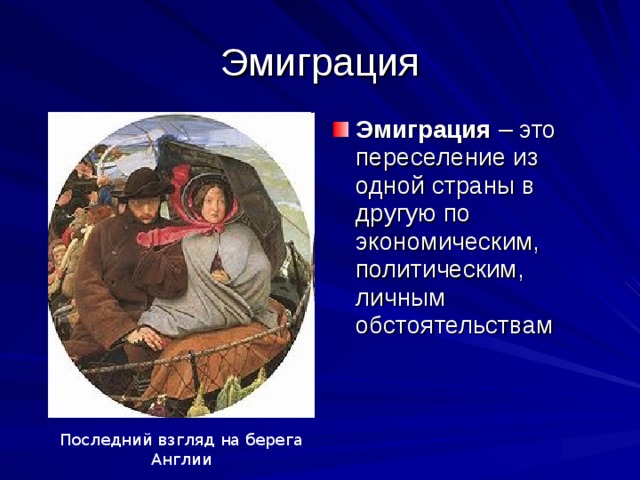 Эмиграция

Эмиграция – это переселение из одной страны в другую по экономическим, политическим, личным обстоятельствам

Последний взгляд на берега Англии